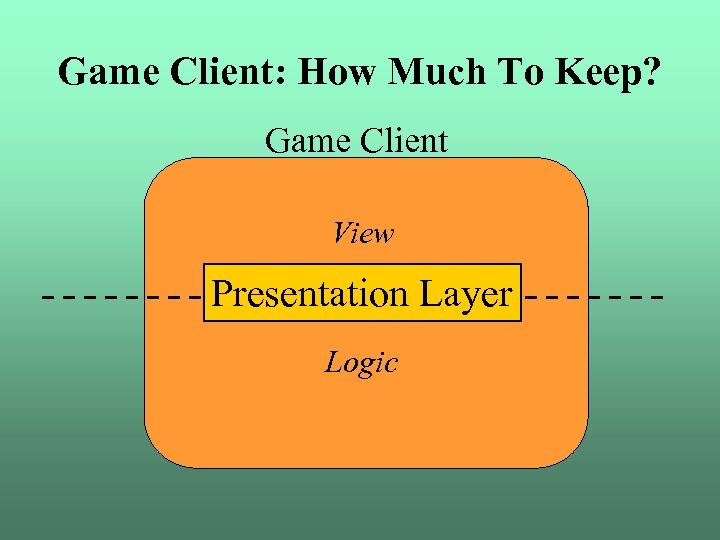 Game Client: How Much To Keep?

Game Client

View

Presentation Layer

Logic